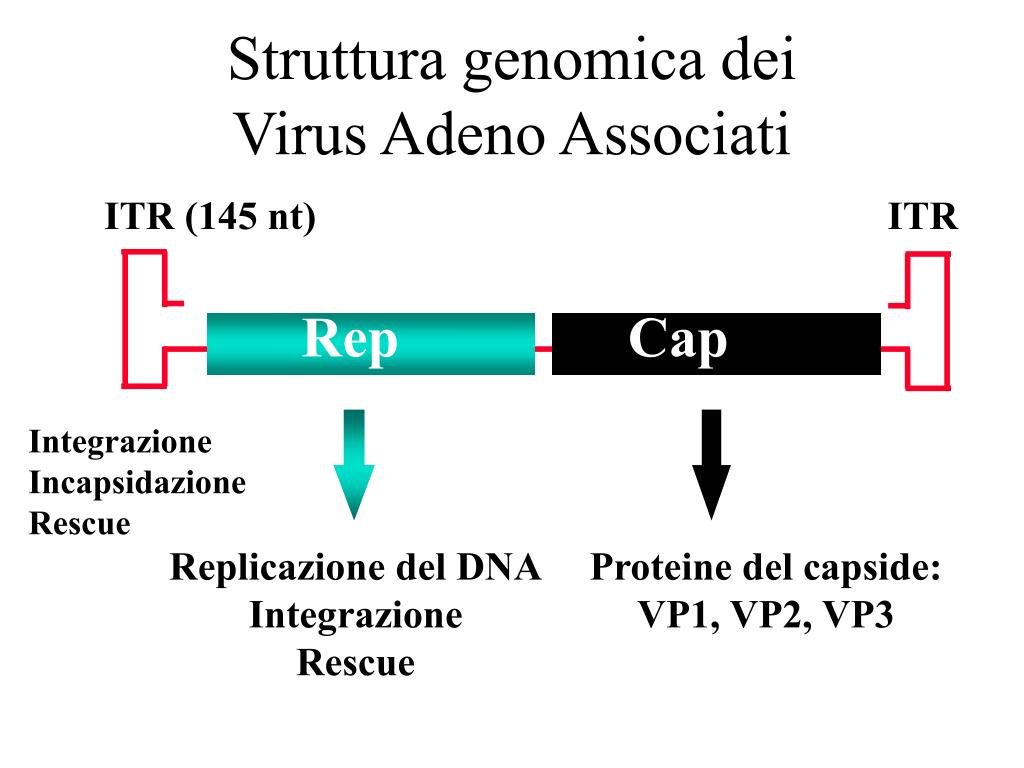 Struttura genomica dei
Virus Adeno Associati

ITR (145 nt)

ITR

Rep

Cap

Integrazione
Incapsidazione
Rescue

Replicazione del DNA
Integrazione
Rescue

Proteine del capside:
VP1, VP2, VP3